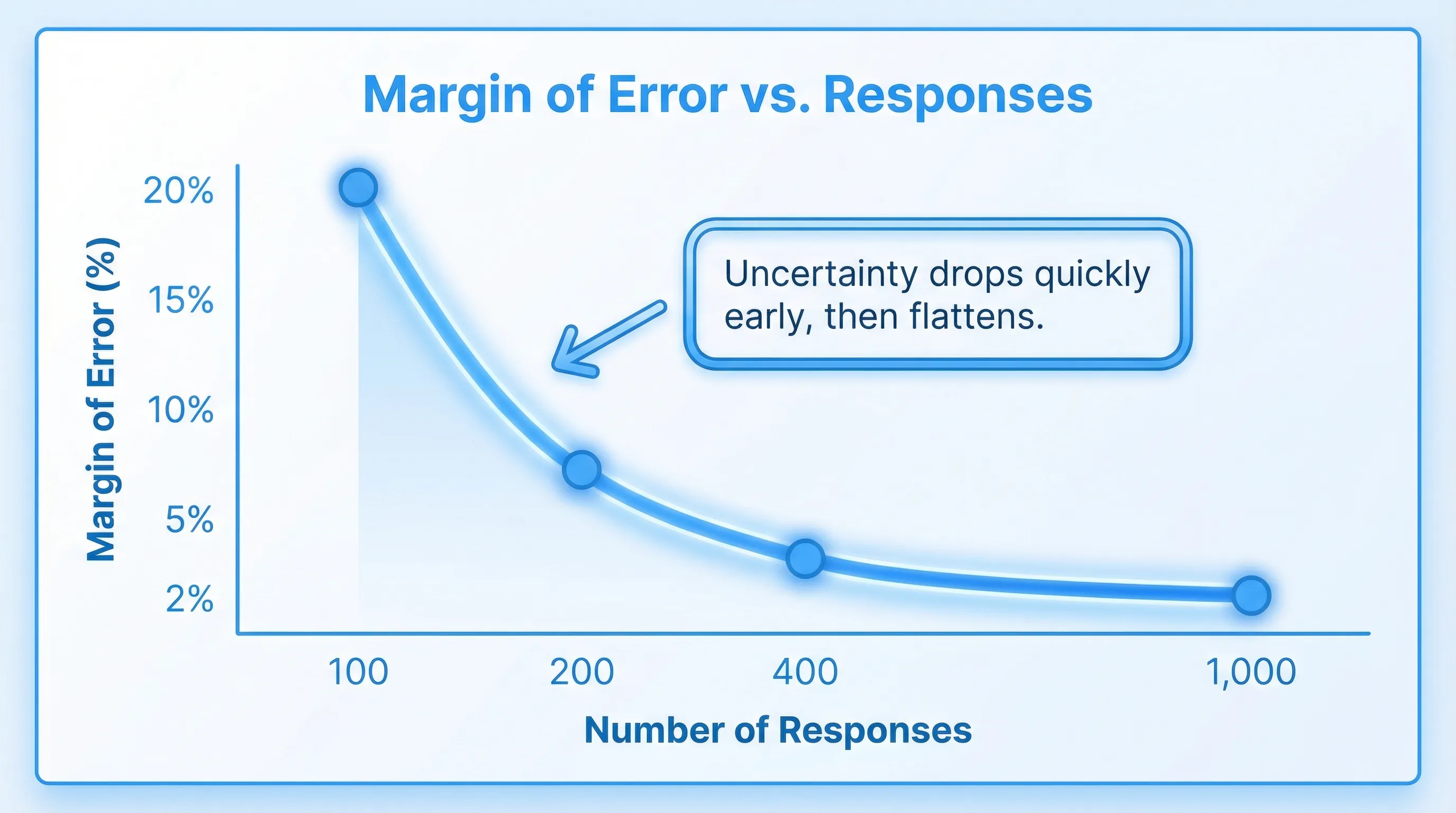 Margin of Error vs. Responses

Margin of Error (%)

20%
15%
10%
5%
2%

Uncertainty drops quickly early, then flattens.

100
200
400
1,000

Number of Responses